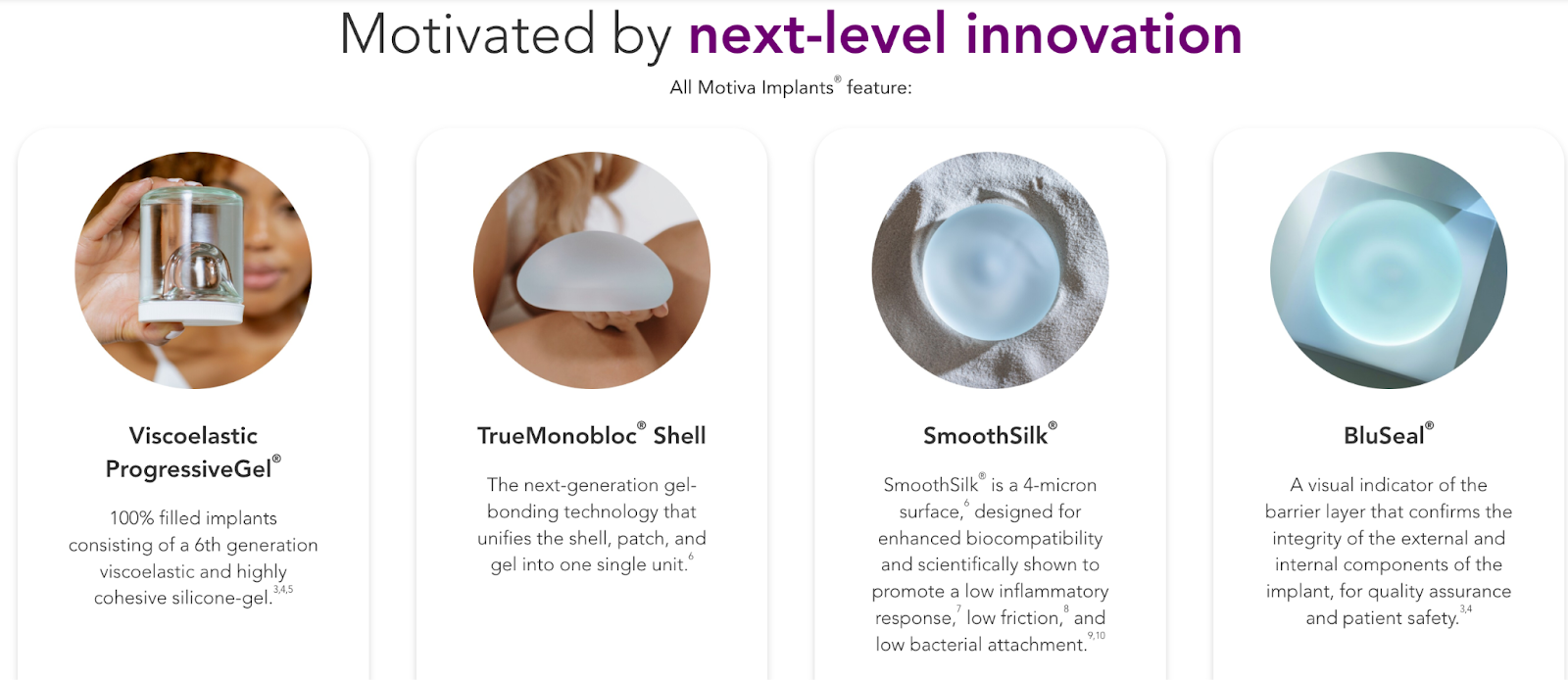 Motivated by next-level innovation

All Motiva Implants® feature:

Viscoelastic ProgressiveGel®

100% filled implants consisting of a 6th generation viscoelastic and highly cohesive silicone-gel.$^{3,4,5}$

TrueMonobloc® Shell

The next-generation gel-bonding technology that unifies the shell, patch, and gel into one single unit.$^{6}$

SmoothSilk®

SmoothSilk® is a 4-micron surface,$^{6}$ designed for enhanced biocompatibility and scientifically shown to promote a low inflammatory response,$^{7}$ low friction,$^{8}$ and low bacterial attachment.$^{9,10}$

BluSeal®

A visual indicator of the barrier layer that confirms the integrity of the external and internal components of the implant, for quality assurance and patient safety.$^{3,4}$